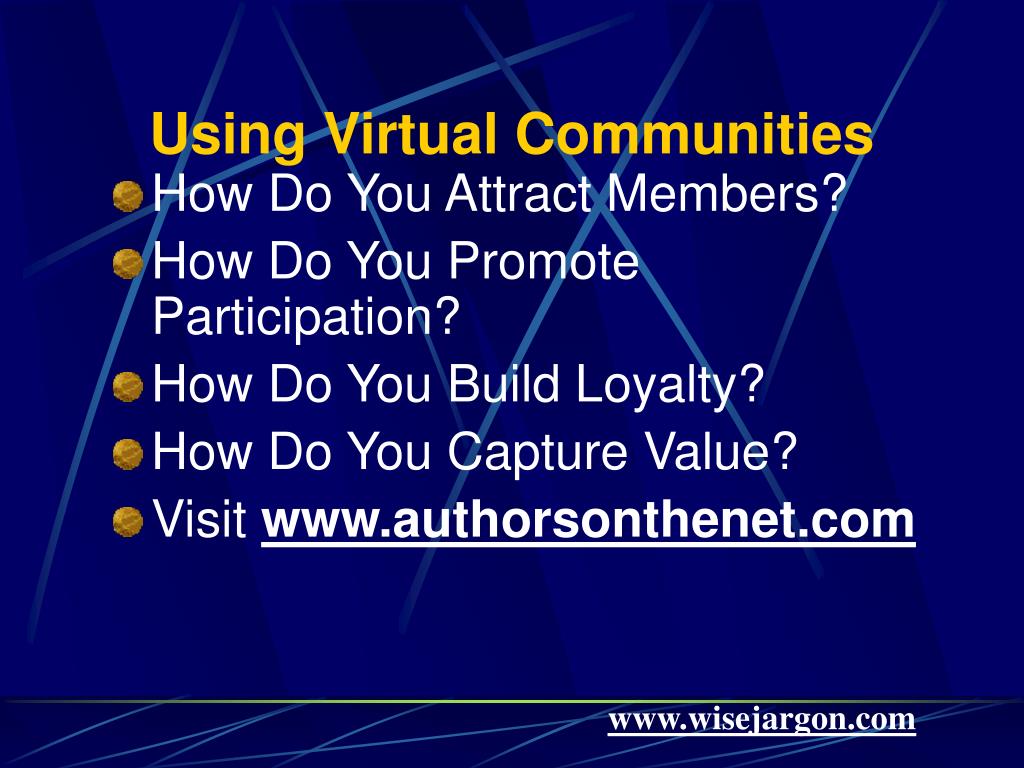 Using Virtual Communities

How Do You Attract Members?

How Do You Promote Participation?

How Do You Build Loyalty?

How Do You Capture Value?

Visit www.authorsonthenet.com

www.wisejargon.com